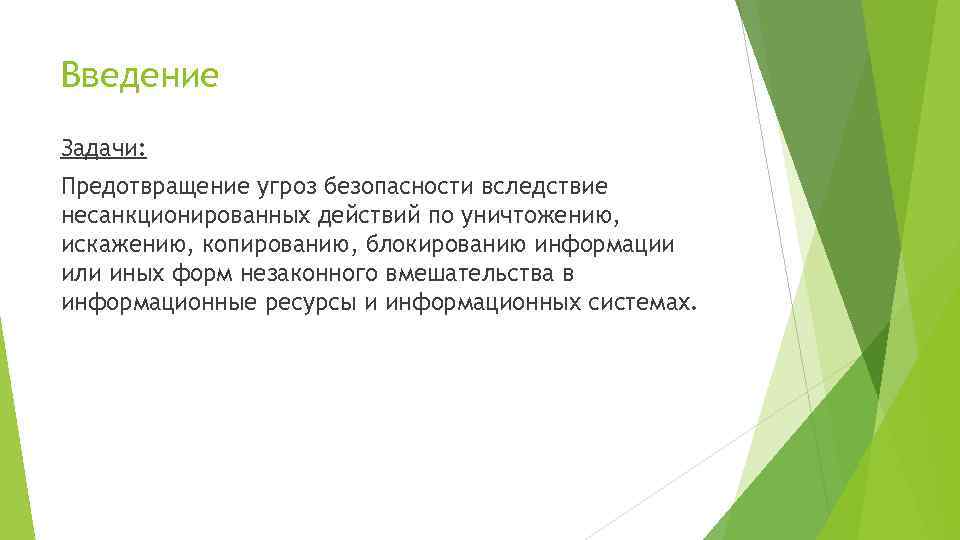 Введение

Задачи:

Предотвращение угроз безопасности вследствие несанкционированных действий по уничтожению, искажению, копированию, блокированию информации или иных форм незаконного вмешательства в информационные ресурсы и информационных системах.